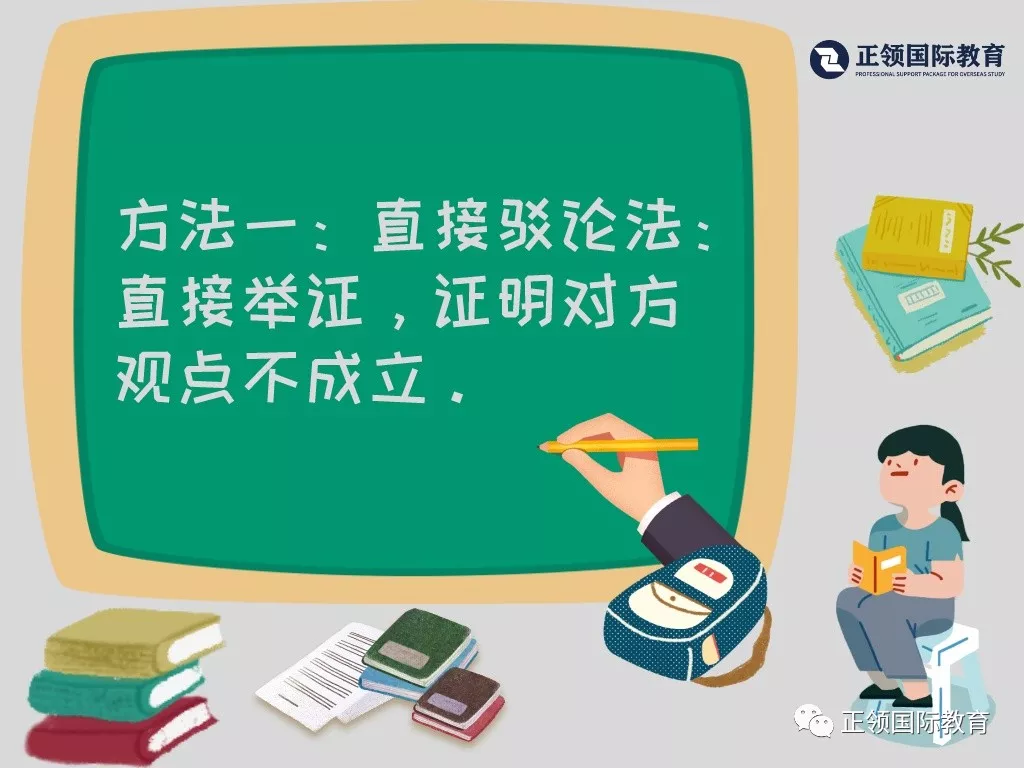 正领国际教育
PROFESSIONAL SUPPORT PACKAGE FOR OVERSEAS STUDY

方法一：直接驳论法：直接举证，证明对方观点不成立。

正领国际教育